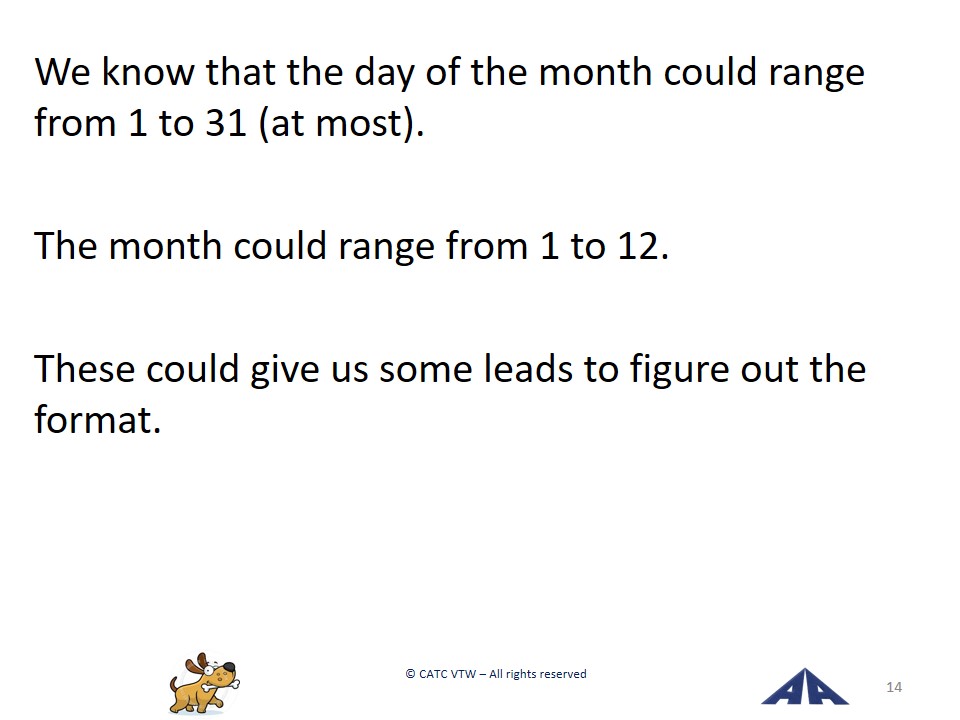 We know that the day of the month could range from 1 to 31 (at most).

The month could range from 1 to 12.

These could give us some leads to figure out the format.

© CATC VTW – All rights reserved

14